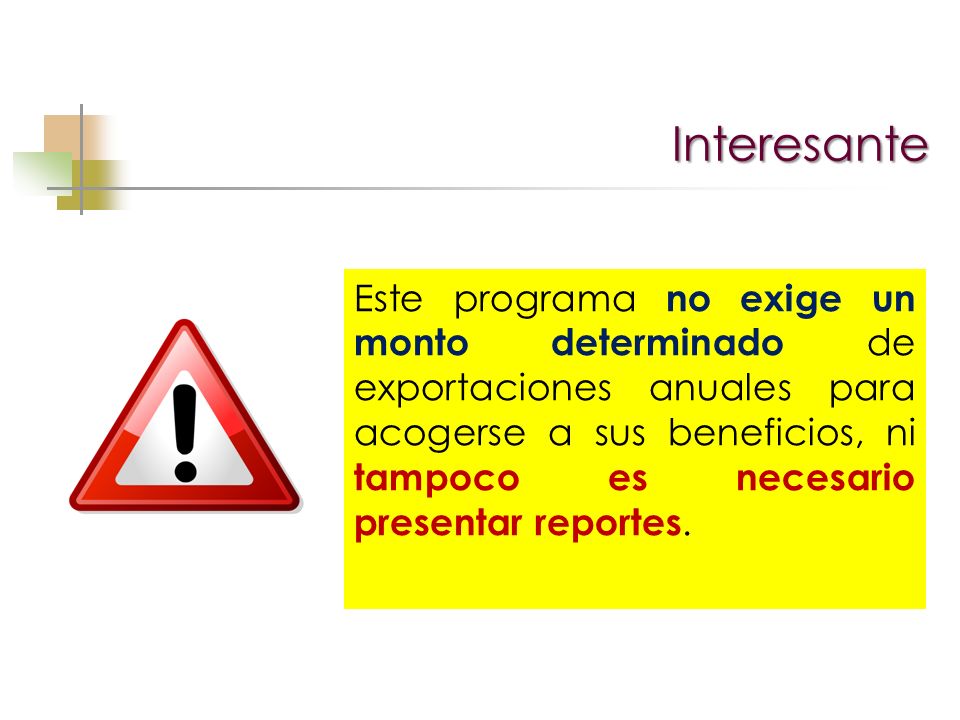 Interesante

Este programa no exige un monto determinado de exportaciones anuales para acogerse a sus beneficios, ni tampoco es necesario presentar reportes.